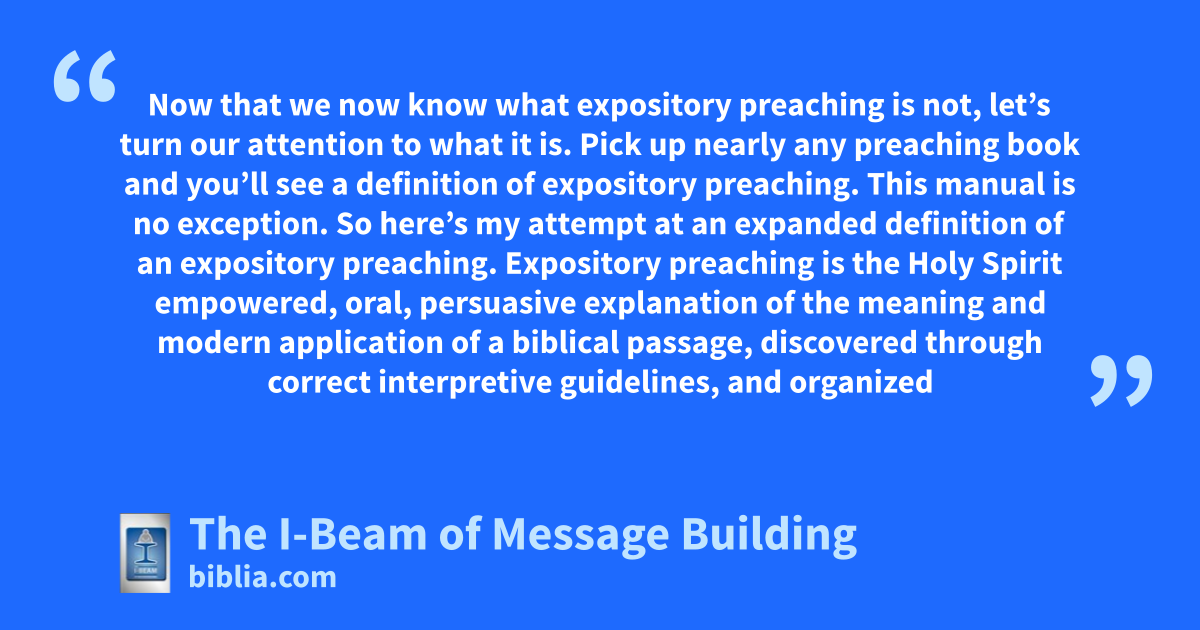 “

Now that we now know what expository preaching is not, let’s turn our attention to what it is. Pick up nearly any preaching book and you’ll see a definition of expository preaching. This manual is no exception. So here’s my attempt at an expanded definition of an expository preaching. Expository preaching is the Holy Spirit empowered, oral, persuasive explanation of the meaning and modern application of a biblical passage, discovered through correct interpretive guidelines, and organized

”

I-BEAM

The I-Beam of Message Building
biblia.com